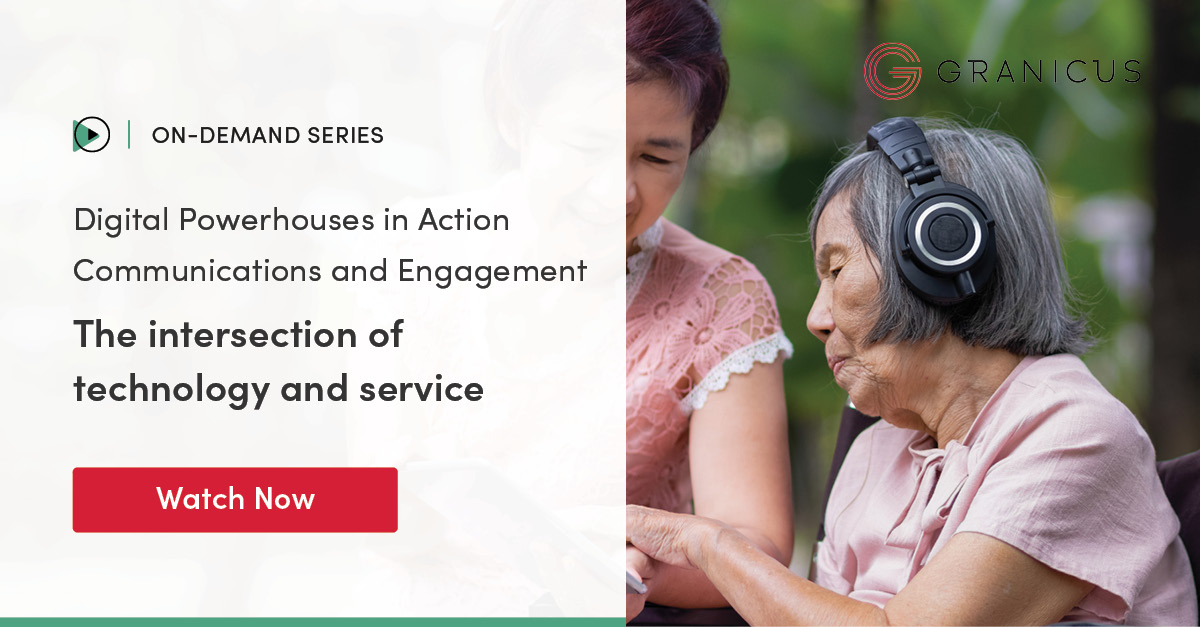 GRANICUS

ON-DEMAND SERIES

Digital Powerhouses in Action
Communications and Engagement

The intersection of technology and service

Watch Now